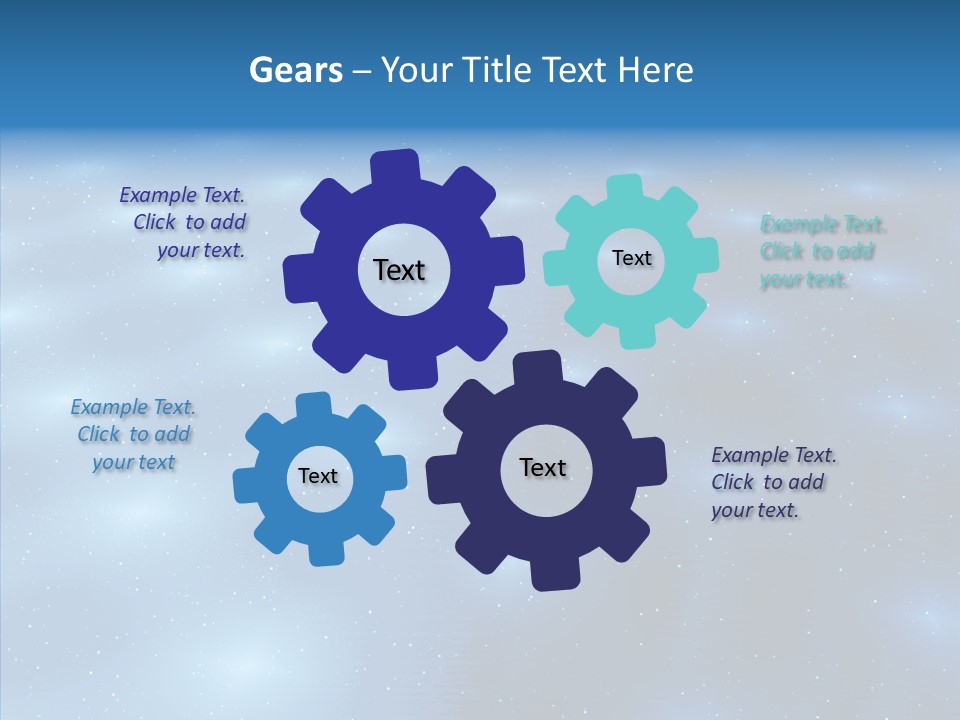 Gears – Your Title Text Here

Example Text. Click to add your text.

Text

Text

Example Text. Click to add your text.

Example Text. Click to add your text

Text

Text

Example Text. Click to add your text.